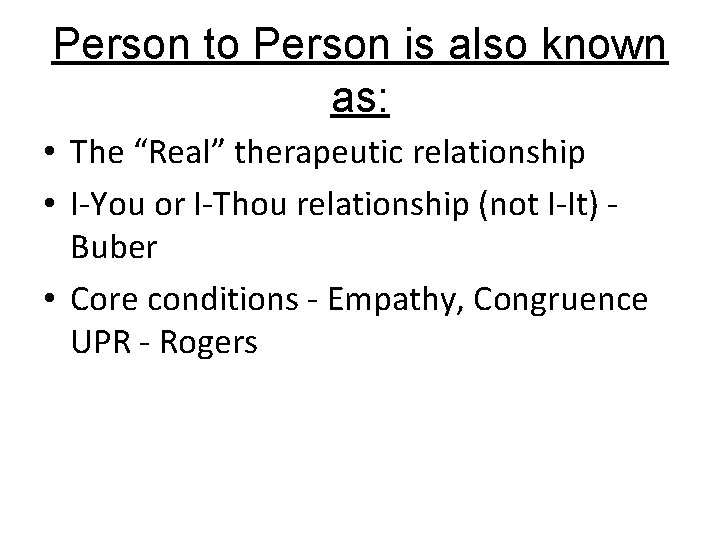 Person to Person is also known as:

• The “Real” therapeutic relationship
• I-You or I-Thou relationship (not I-It) - Buber
• Core conditions - Empathy, Congruence UPR - Rogers